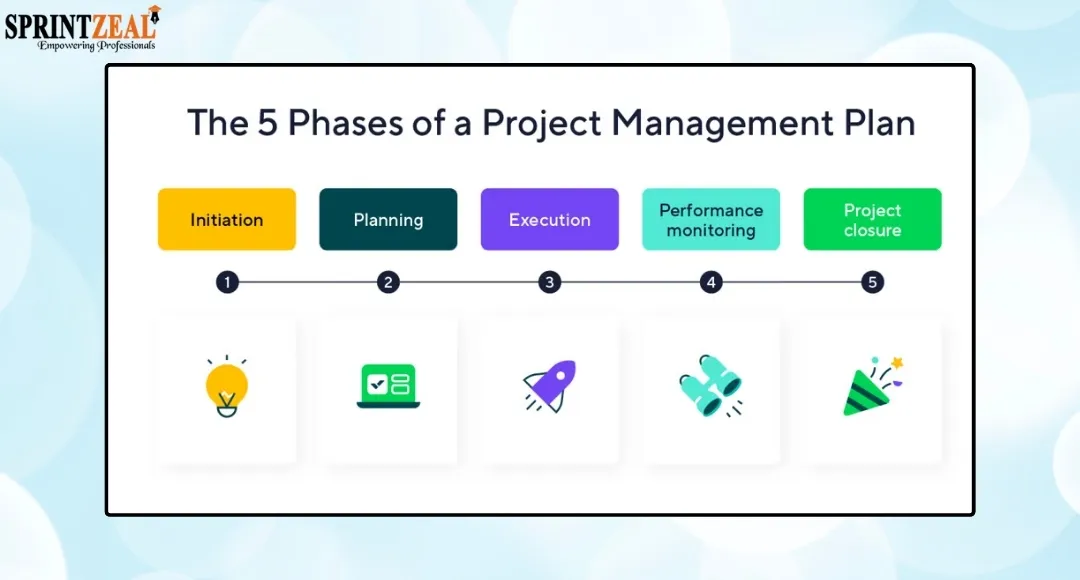 SPRINTZEAL
Empowering Professionals

The 5 Phases of a Project Management Plan

Initiation

Planning

Execution

Performance monitoring

Project closure

1

2

3

4

5